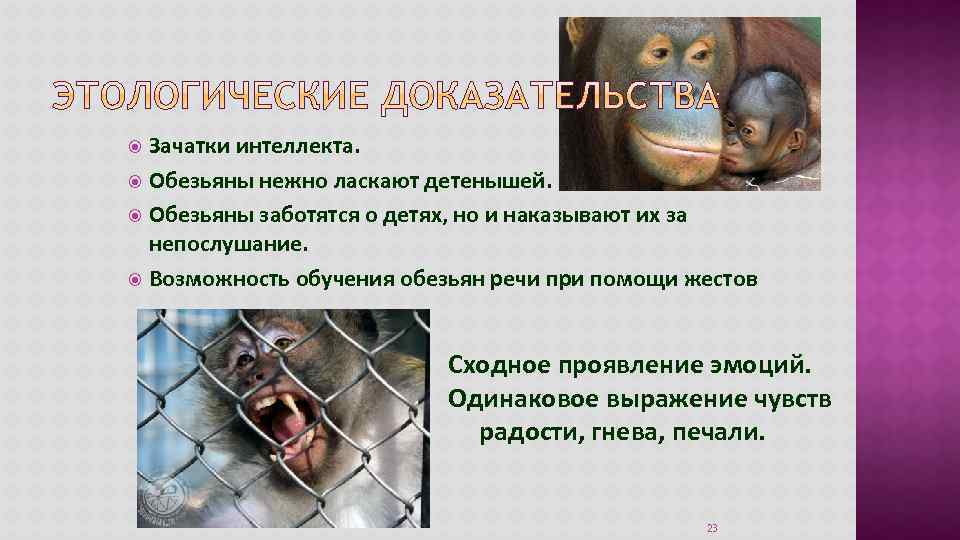 ЭТОЛОГИЧЕСКИЕ ДОКАЗАТЕЛЬСТВА

Зачатки интеллекта.
Обезьяны нежно ласкают детенышей.
Обезьяны заботятся о детях, но и наказывают их за непослушание.
Возможность обучения обезьян речи при помощи жестов

Сходное проявление эмоций.
Одинаковое выражение чувств радости, гнева, печали.

23